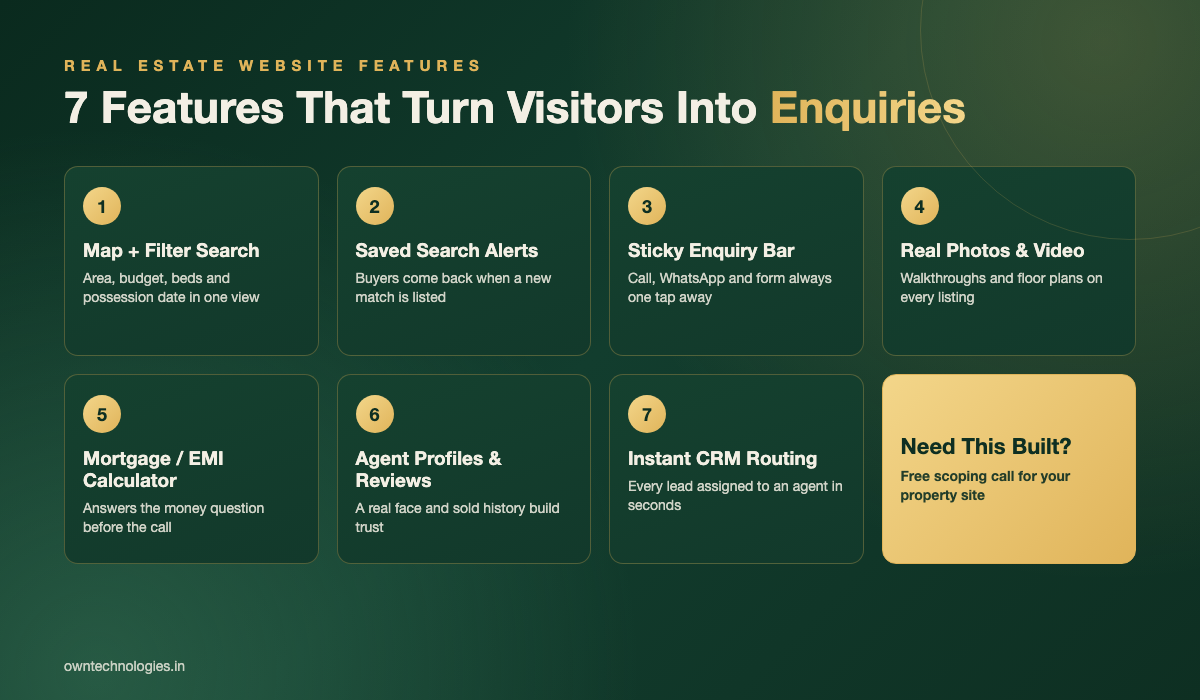 REAL ESTATE WEBSITE FEATURES

7 Features That Turn Visitors Into Enquiries

1
Map + Filter Search
Area, budget, beds and possession date in one view

2
Saved Search Alerts
Buyers come back when a new match is listed

3
Sticky Enquiry Bar
Call, WhatsApp and form always one tap away

4
Real Photos & Video
Walkthroughs and floor plans on every listing

5
Mortgage / EMI Calculator
Answers the money question before the call

6
Agent Profiles & Reviews
A real face and sold history build trust

7
Instant CRM Routing
Every lead assigned to an agent in seconds

Need This Built?
Free scoping call for your property site

owntechnologies.in